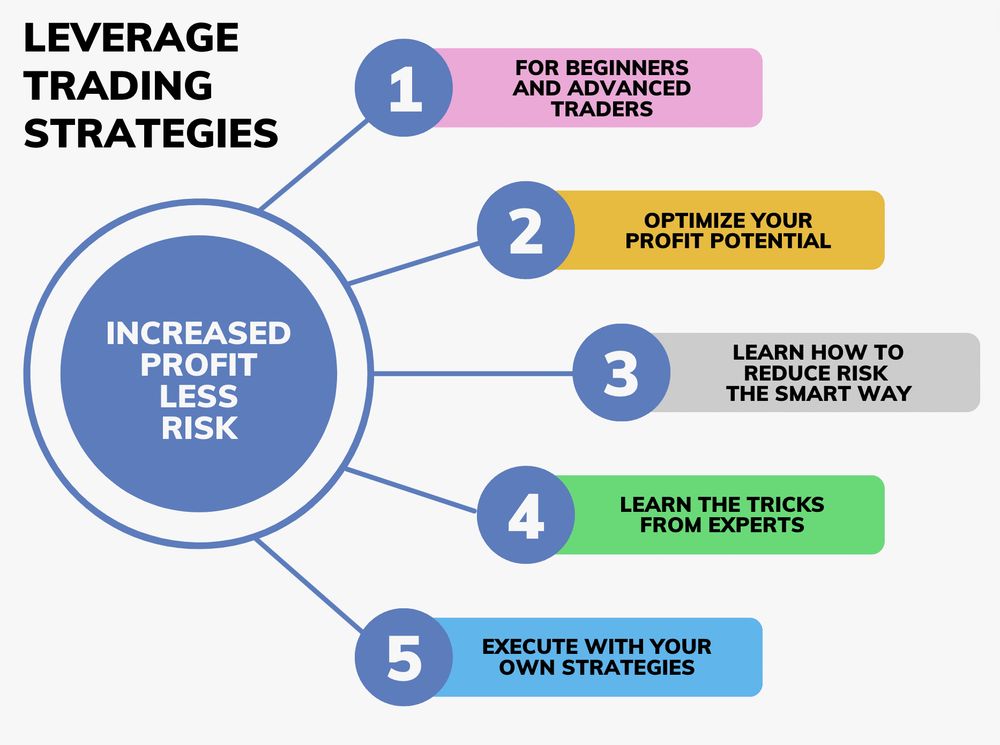 LEVERAGE TRADING STRATEGIES

INCREASED PROFIT LESS RISK

1 FOR BEGINNERS AND ADVANCED TRADERS

2 OPTIMIZE YOUR PROFIT POTENTIAL

3 LEARN HOW TO REDUCE RISK THE SMART WAY

4 LEARN THE TRICKS FROM EXPERTS

5 EXECUTE WITH YOUR OWN STRATEGIES